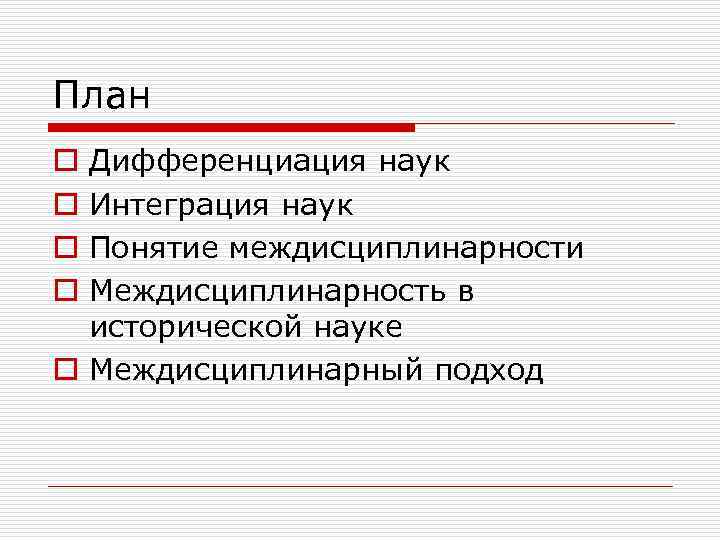 План

Дифференциация наук

Интеграция наук

Понятие междисциплинарности

Междисциплинарность в исторической науке

Междисциплинарный подход